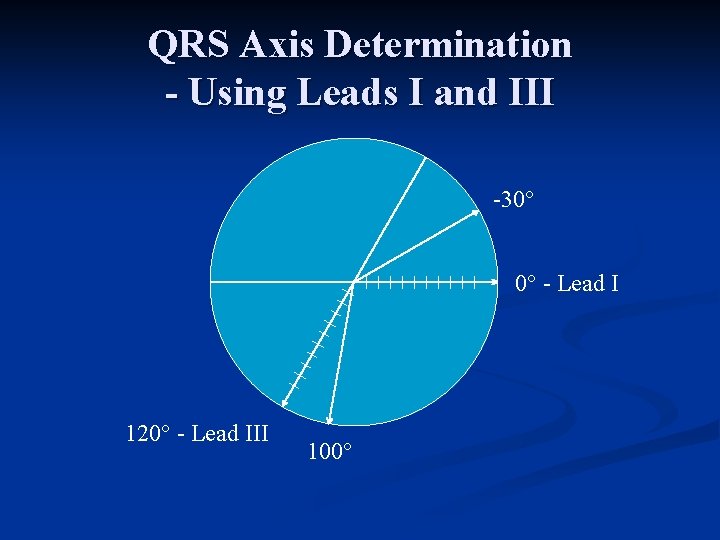 QRS Axis Determination
- Using Leads I and III

-30°

0° - Lead I

120° - Lead III

100°